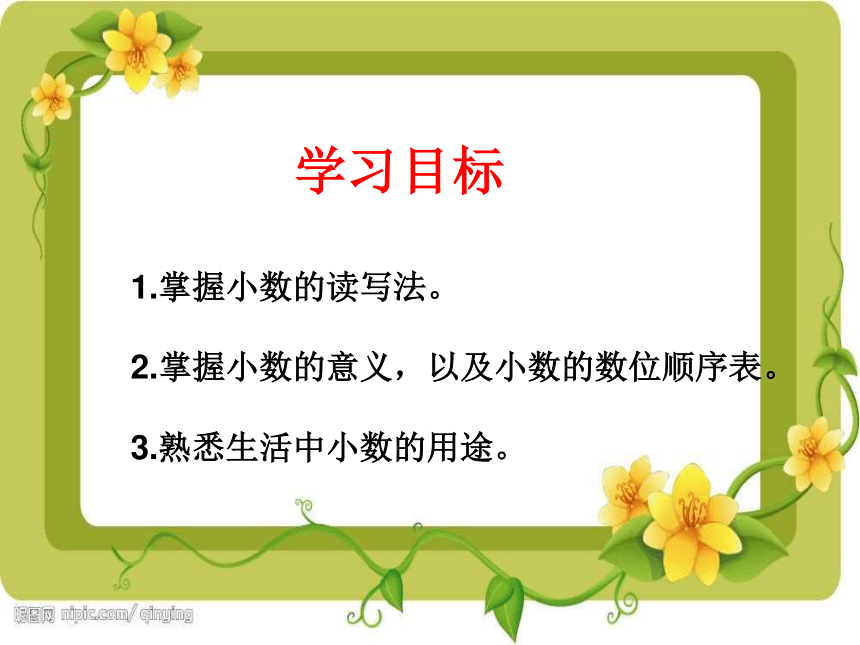 学习目标

1.掌握小数的读写法。

2.掌握小数的意义，以及小数的数位顺序表。

3.熟悉生活中小数的用途。

昵图网 nipic.com/ qinying